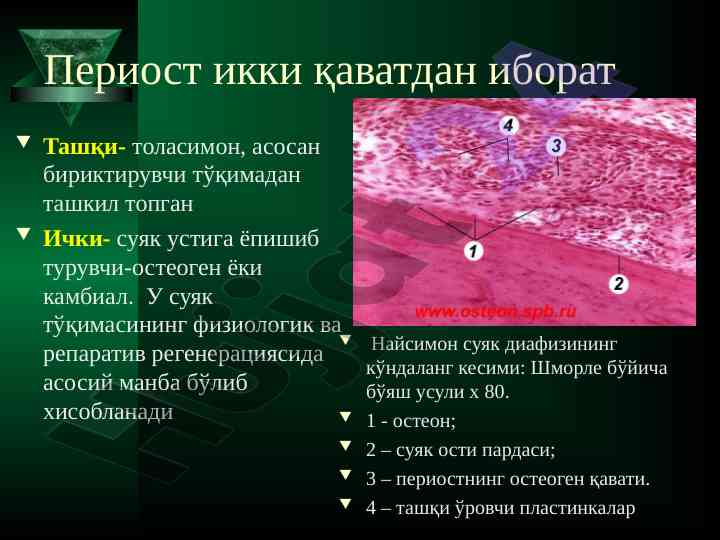 Периост икки қаватдан иборат

Ташқи- толасимон, асосан бириктирувчи тўқимадан ташкил топган

Ички- суяк устига ёпишиб турувчи-остеоген ёки камбиал. У суяк тўқимасининг физиологик ва репаратив регенерациясида асосий манба бўлиб хисобланади

4
3
1
2
www.osteon.spb.ru

Найсимон суяк диафизининг кўндаланг кесими: Шморле бўйича бўяш усули х 80.

1 - остеон;

2 – суяк ости пардаси;

3 – периостнинг остеоген қавати.

4 – ташқи ўровчи пластинкалар